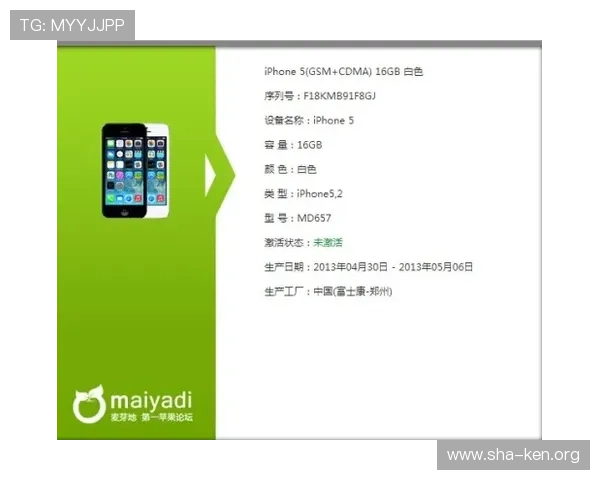 TG: MYYJJPP

iPhone 5(GSM+CDMA) 16GB 白色

序列号：F18KMB91F8GJ

设备名称：iPhone 5

容 量：16GB

颜 色：白色

类 型：iPhone5,2

型 号：MD657

激活状态：未激活

生产日期：2013年04月30日 - 2013年05月06日

生产工厂：中国(富士康-郑州)

maiyadi
麦芽地 第一苹果论坛

www.sha-ken.org